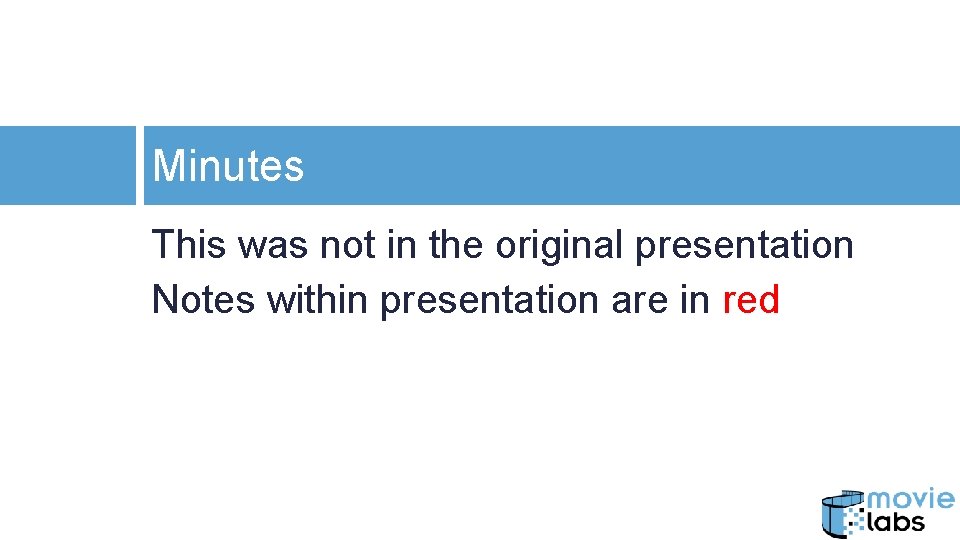 Minutes

This was not in the original presentation
Notes within presentation are in red

movie labs